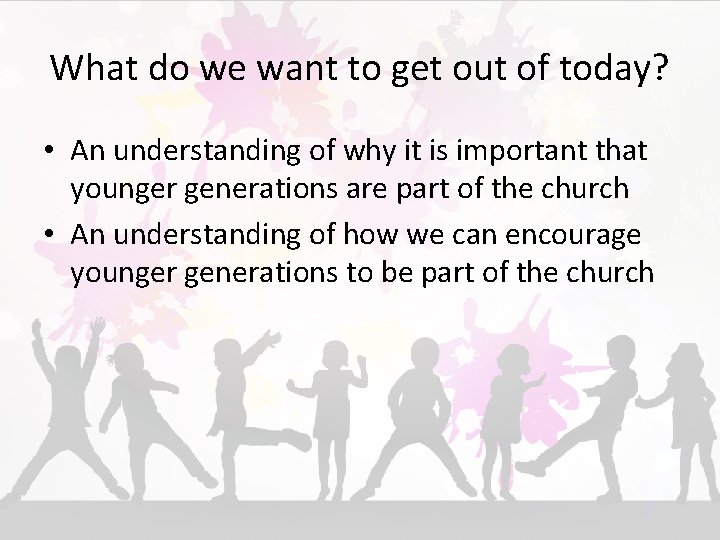 What do we want to get out of today?

• An understanding of why it is important that younger generations are part of the church
• An understanding of how we can encourage younger generations to be part of the church